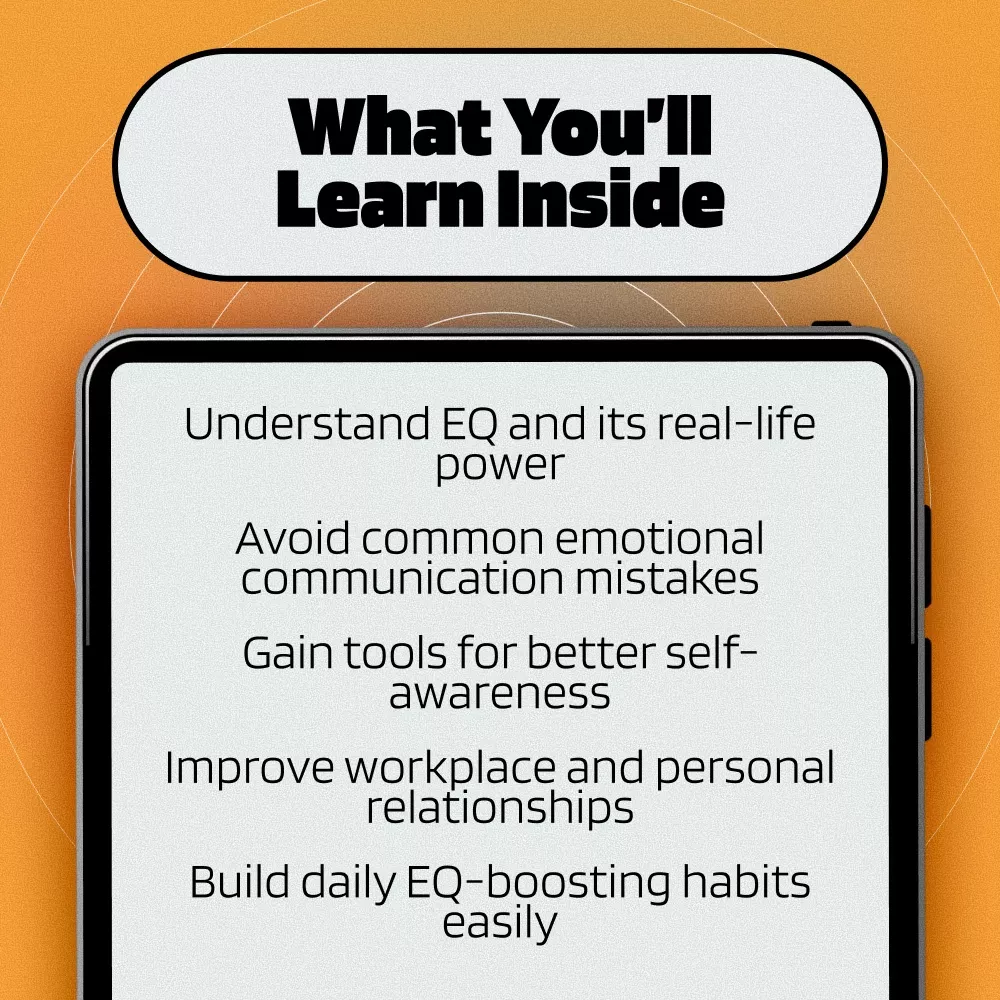 What You'll Learn Inside

Understand EQ and its real-life power

Avoid common emotional communication mistakes

Gain tools for better self-awareness

Improve workplace and personal relationships

Build daily EQ-boosting habits easily